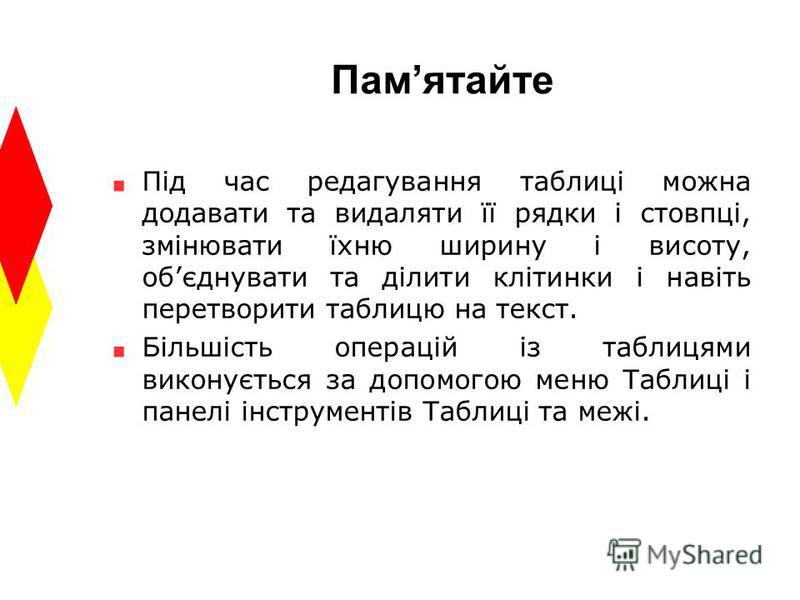 Пам’ятайте

Під час редагування таблиці можна додавати та видаляти її рядки і стовпці, змінювати їхню ширину і висоту, об’єднувати та ділити клітинки і навіть перетворити таблицю на текст.

Більшість операцій із таблицями виконується за допомогою меню Таблиці і панелі інструментів Таблиці та межі.

MyShared